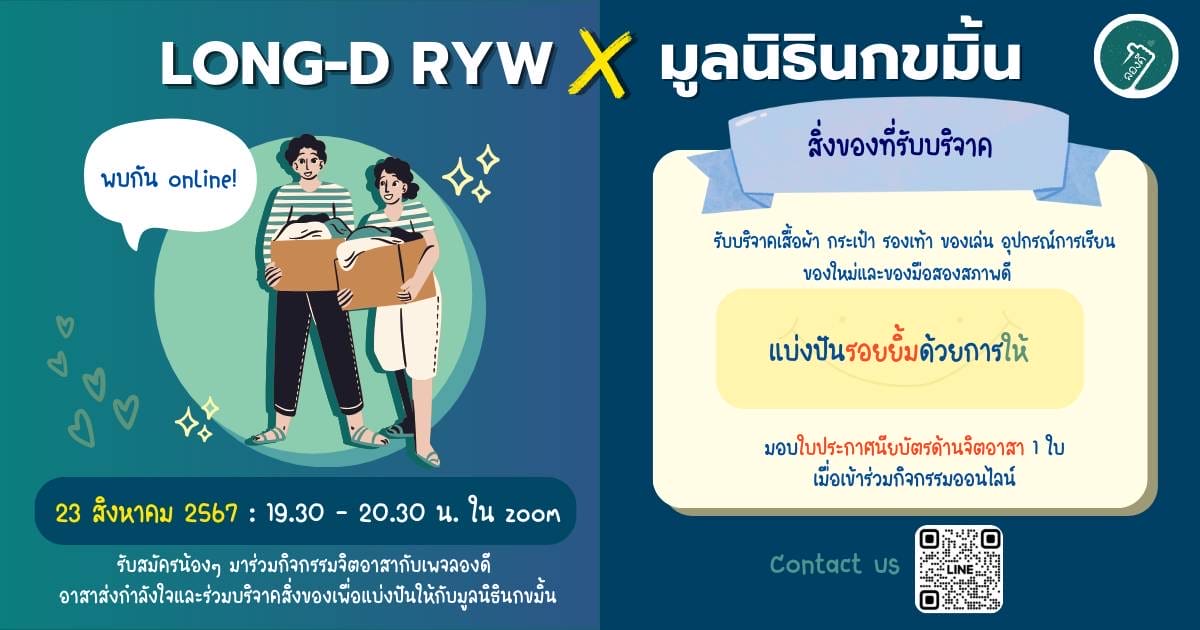 LONG-D RYW X มูลนิธินกขมิ้น

ลองดี

พบกัน online!

23 สิงหาคม 2567 : 19.30 - 20.30 น. ใน zoom

รับสมัครน้องๆ มาร่วมกิจกรรมจิตอาสากับเพจลองดี อาสาส่งกำลังใจและร่วมบริจาคสิ่งของเพื่อแบ่งปันให้กับมูลนิธินกขมิ้น

สิ่งของที่รับบริจาค

รับบริจาคเสื้อผ้า กระเป๋า รองเท้า ของเล่น อุปกรณ์การเรียน ของใหม่และของมือสองสภาพดี

แบ่งปันรอยยิ้มด้วยการให้

มอบใบประกาศนียบัตรด้านจิตอาสา 1 ใบ เมื่อเข้าร่วมกิจกรรมออนไลน์

Contact us

LINE